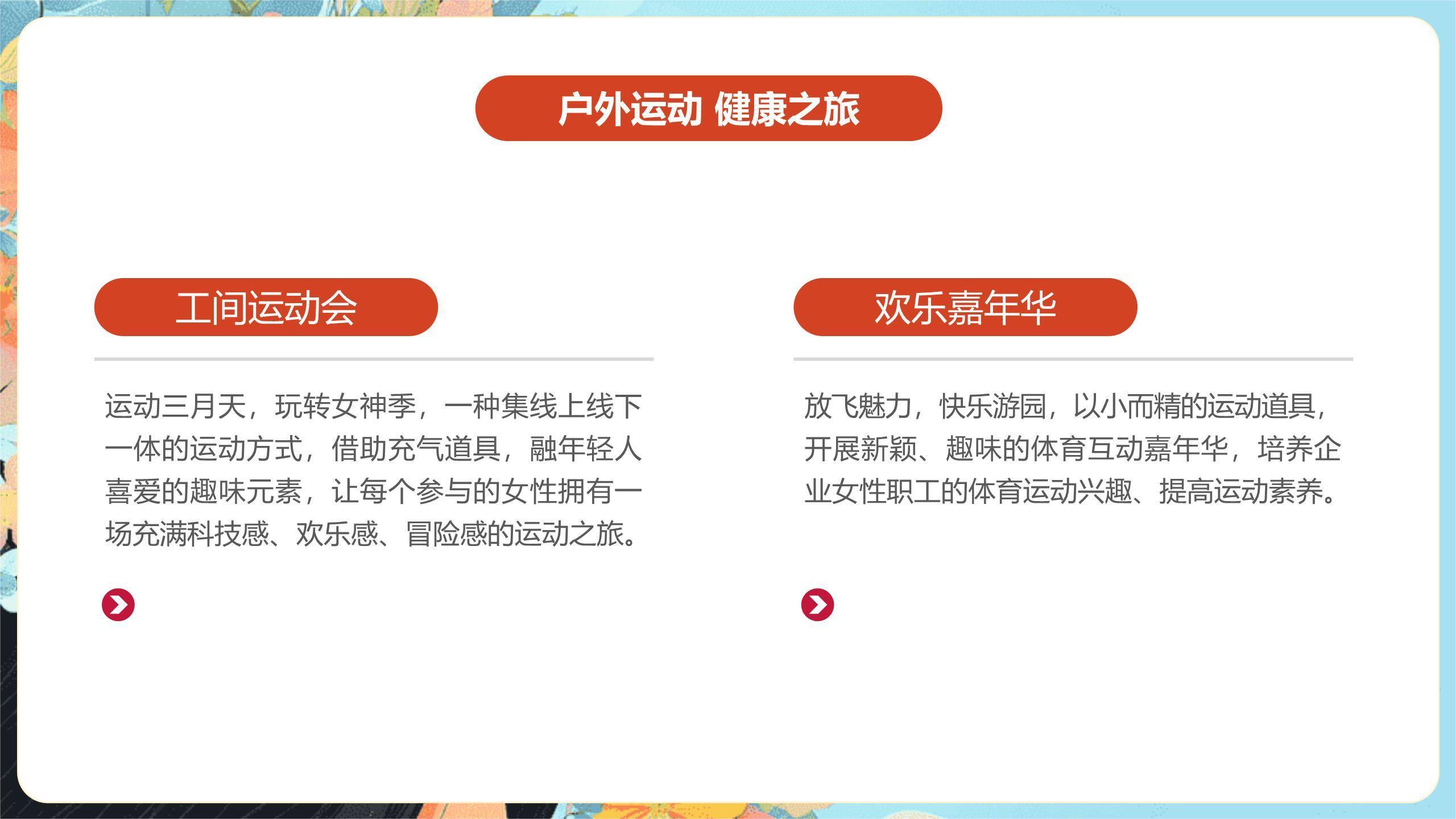 户外运动 健康之旅

工间运动会

运动三月天，玩转女神季，一种集线上线下一体的运动方式，借助充气道具，融年轻人喜爱的趣味元素，让每个参与的女性拥有一场充满科技感、欢乐感、冒险感的运动之旅。

欢乐嘉年华

放飞魅力，快乐游园，以小而精的运动道具，开展新颖、趣味的体育互动嘉年华，培养企业女性职工的体育运动兴趣、提高运动素养。